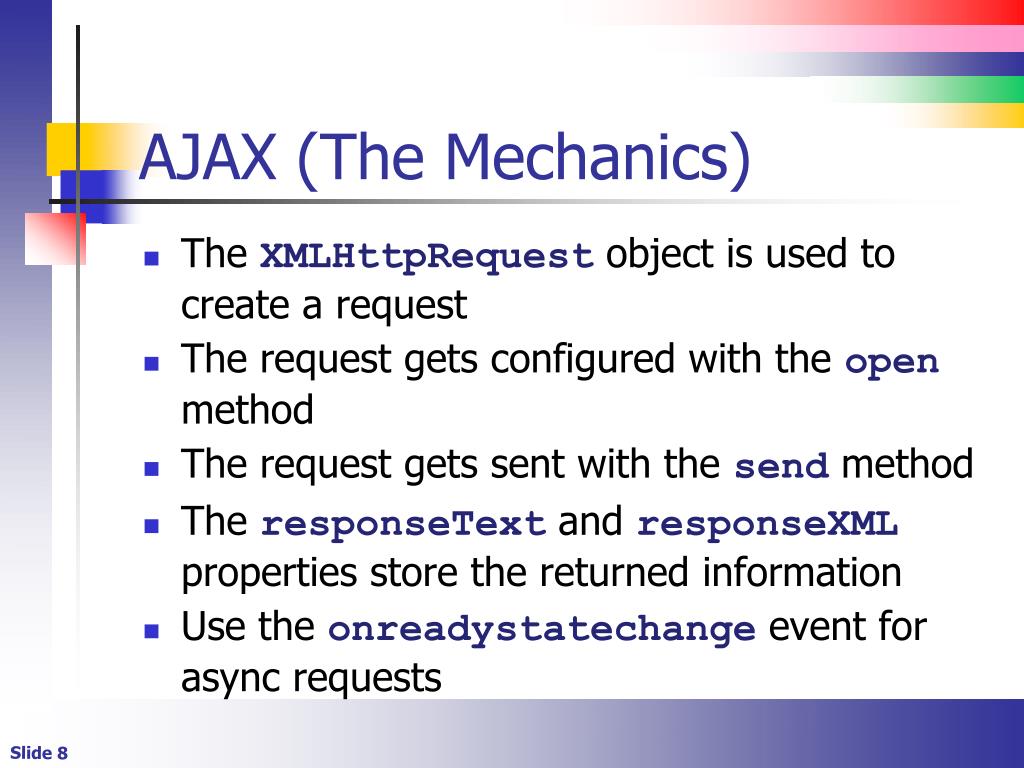 AJAX (The Mechanics)

- The XMLHttpRequest object is used to create a request
- The request gets configured with the open method
- The request gets sent with the send method
- The responseText and responseXML properties store the returned information
- Use the onreadystatechange event for async requests

Slide 8